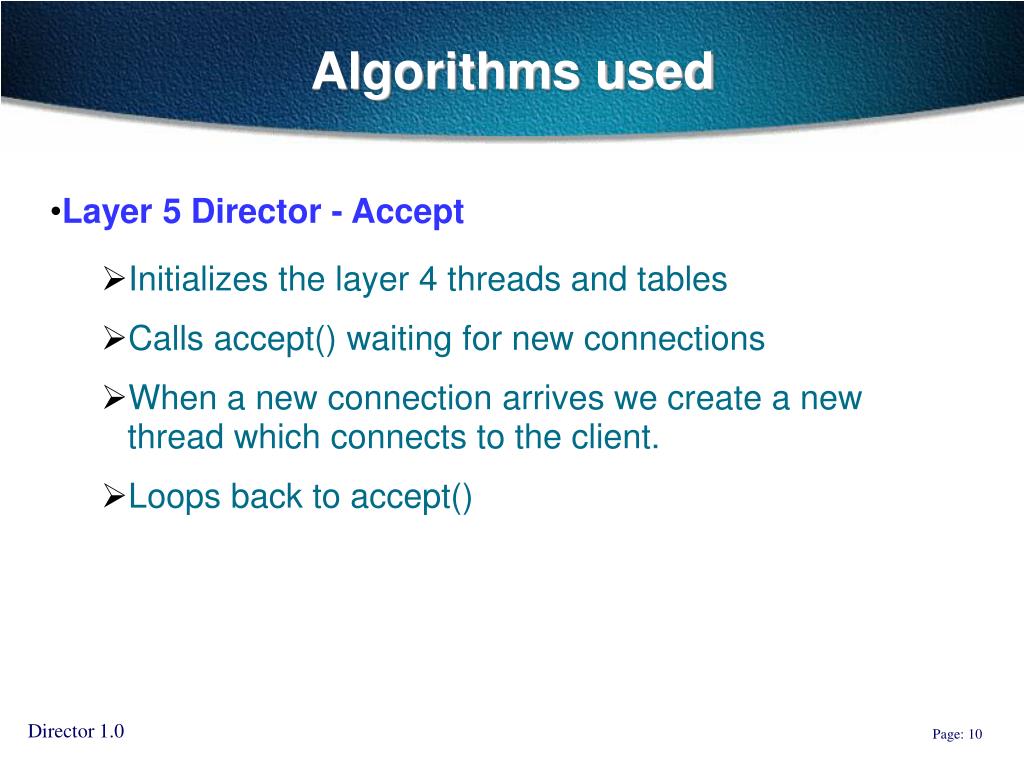 Algorithms used

•Layer 5 Director - Accept

➢Initializes the layer 4 threads and tables

➢Calls accept() waiting for new connections

➢When a new connection arrives we create a new thread which connects to the client.

➢Loops back to accept()

Director 1.0

Page: 10